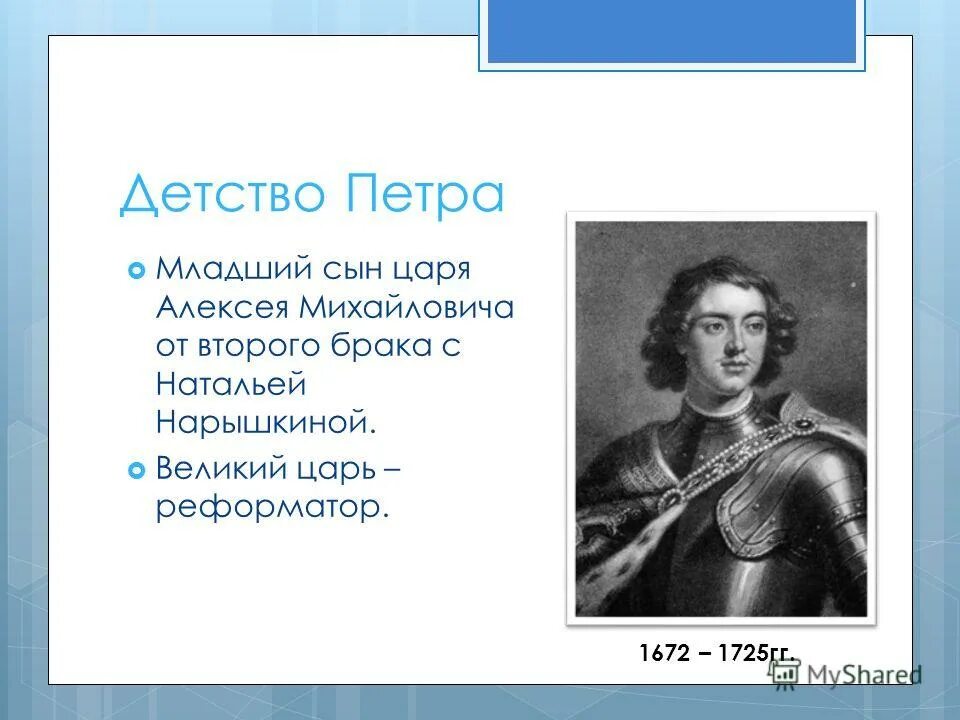 Детство Петра

Младший сын царя Алексея Михайловича от второго брака с Натальей Нарышкиной.

Великий царь – реформатор.

1672 – 1725гг.

MyShared